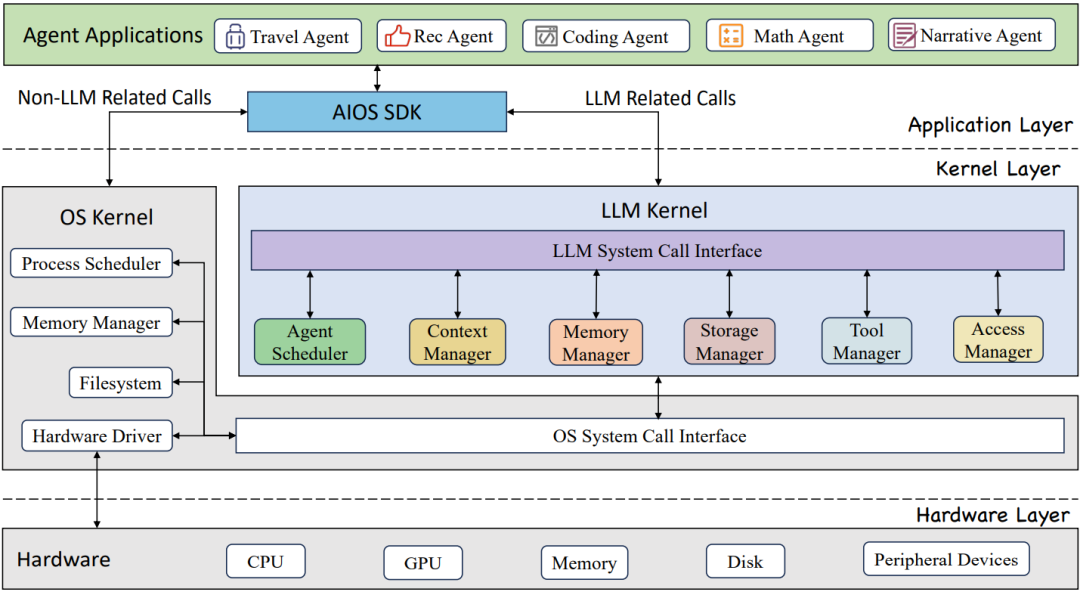 Agent Applications
Travel Agent
Rec Agent
Coding Agent
Math Agent
Narrative Agent

Non-LLM Related Calls
AIOS SDK
LLM Related Calls

Application Layer

Kernel Layer

OS Kernel
Process Scheduler
Memory Manager
Filesystem
Hardware Driver

LLM Kernel
LLM System Call Interface
Agent Scheduler
Context Manager
Memory Manager
Storage Manager
Tool Manager
Access Manager

OS System Call Interface

Hardware Layer

Hardware
CPU
GPU
Memory
Disk
Peripheral Devices